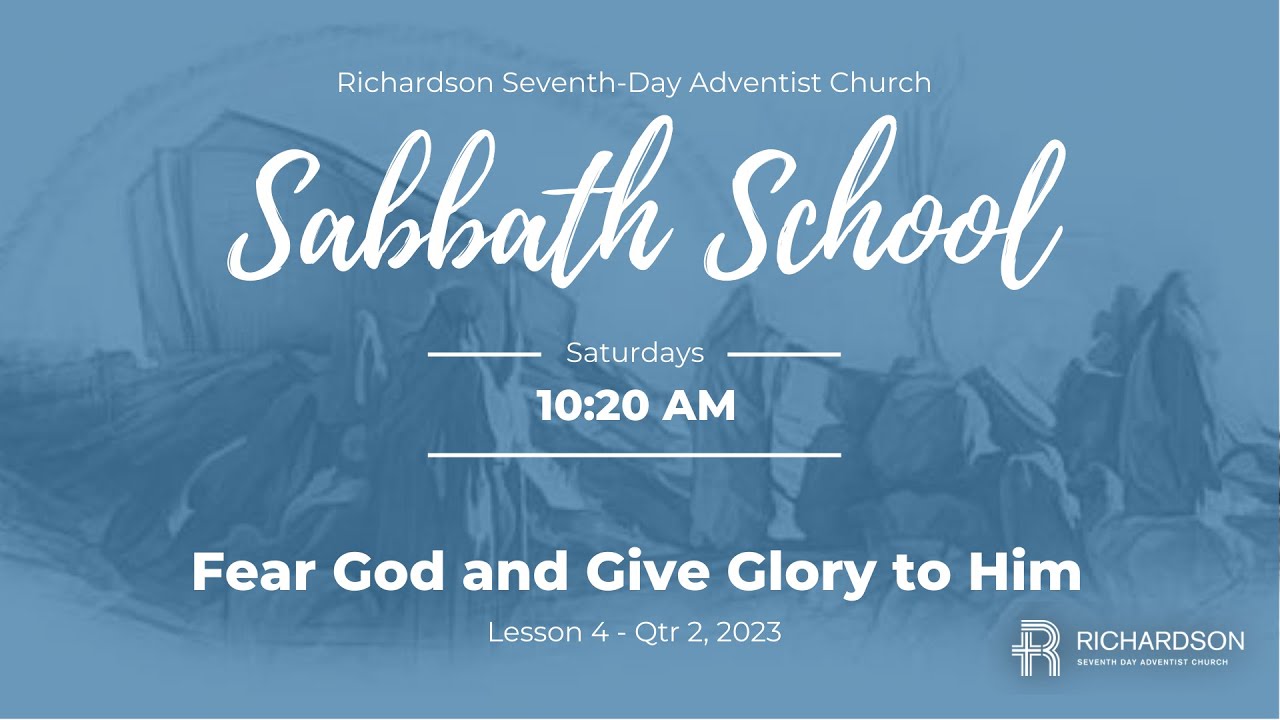 Richardson Seventh-Day Adventist Church

Sabbath School

Saturdays

10:20 AM

Fear God and Give Glory to Him

Lesson 4 - Qtr 2, 2023

RICHARDSON
SEVENTH DAY ADVENTIST CHURCH